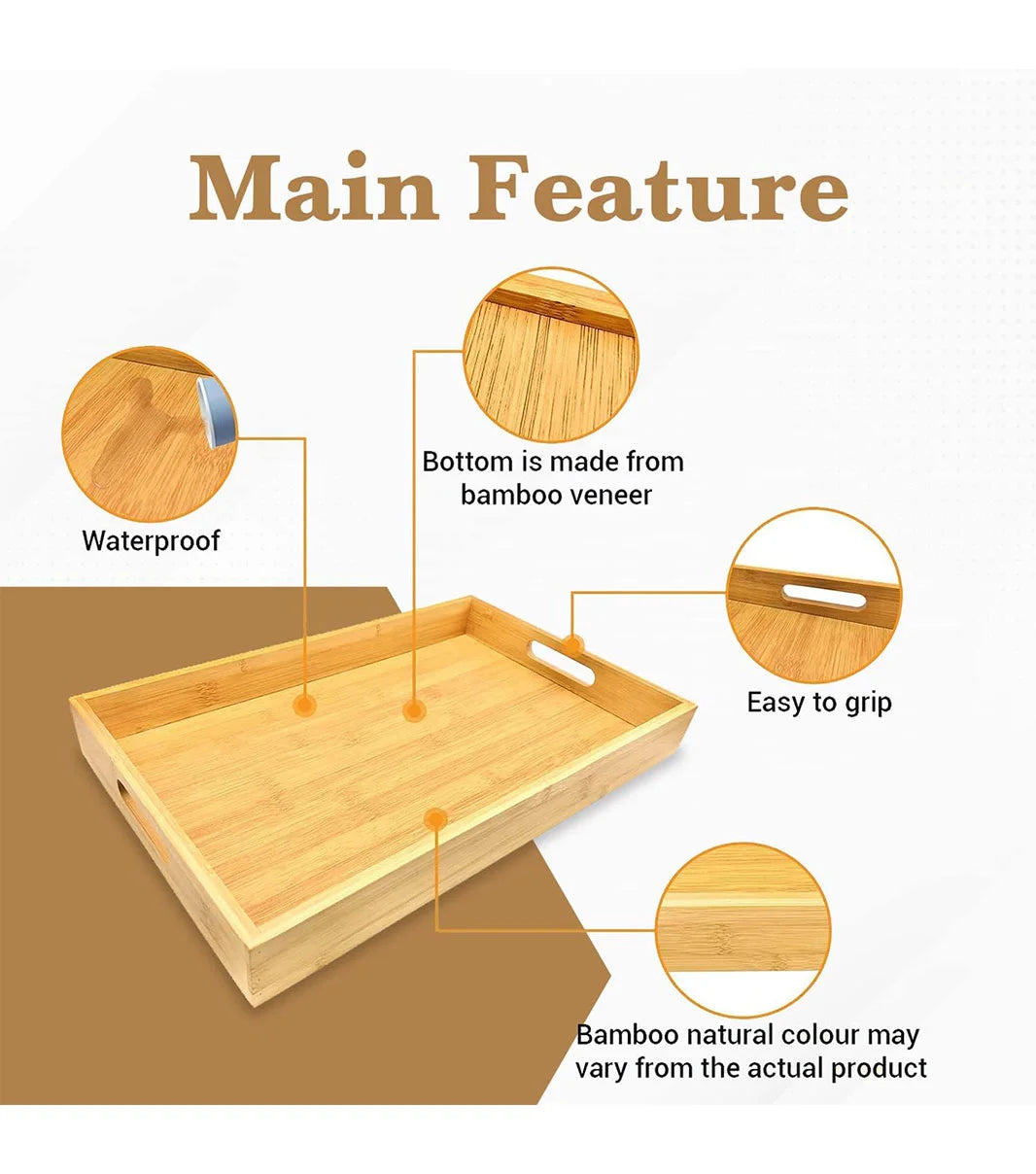 Main Feature

Waterproof

Bottom is made from bamboo veneer

Easy to grip

Bamboo natural colour may vary from the actual product